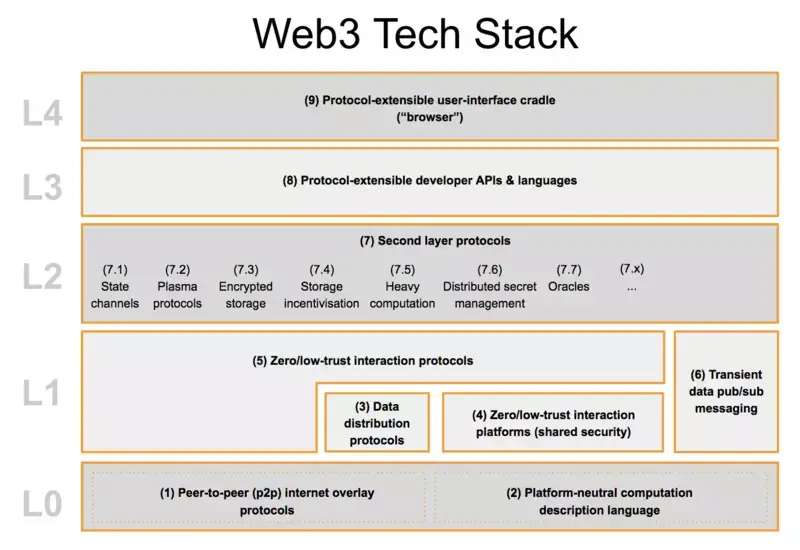 Web3 Tech Stack

L4

(9) Protocol-extensible user-interface cradle ("browser")

L3

(8) Protocol-extensible developer APIs & languages

L2

(7) Second layer protocols

(7.1) State channels

(7.2) Plasma protocols

(7.3) Encrypted storage

(7.4) Storage incentivisation

(7.5) Heavy computation

(7.6) Distributed secret management

(7.7) Oracles

(7.x) ...

L1

(5) Zero/low-trust interaction protocols

(3) Data distribution protocols

(4) Zero/low-trust interaction platforms (shared security)

(6) Transient data pub/sub messaging

L0

(1) Peer-to-peer (p2p) internet overlay protocols

(2) Platform-neutral computation description language